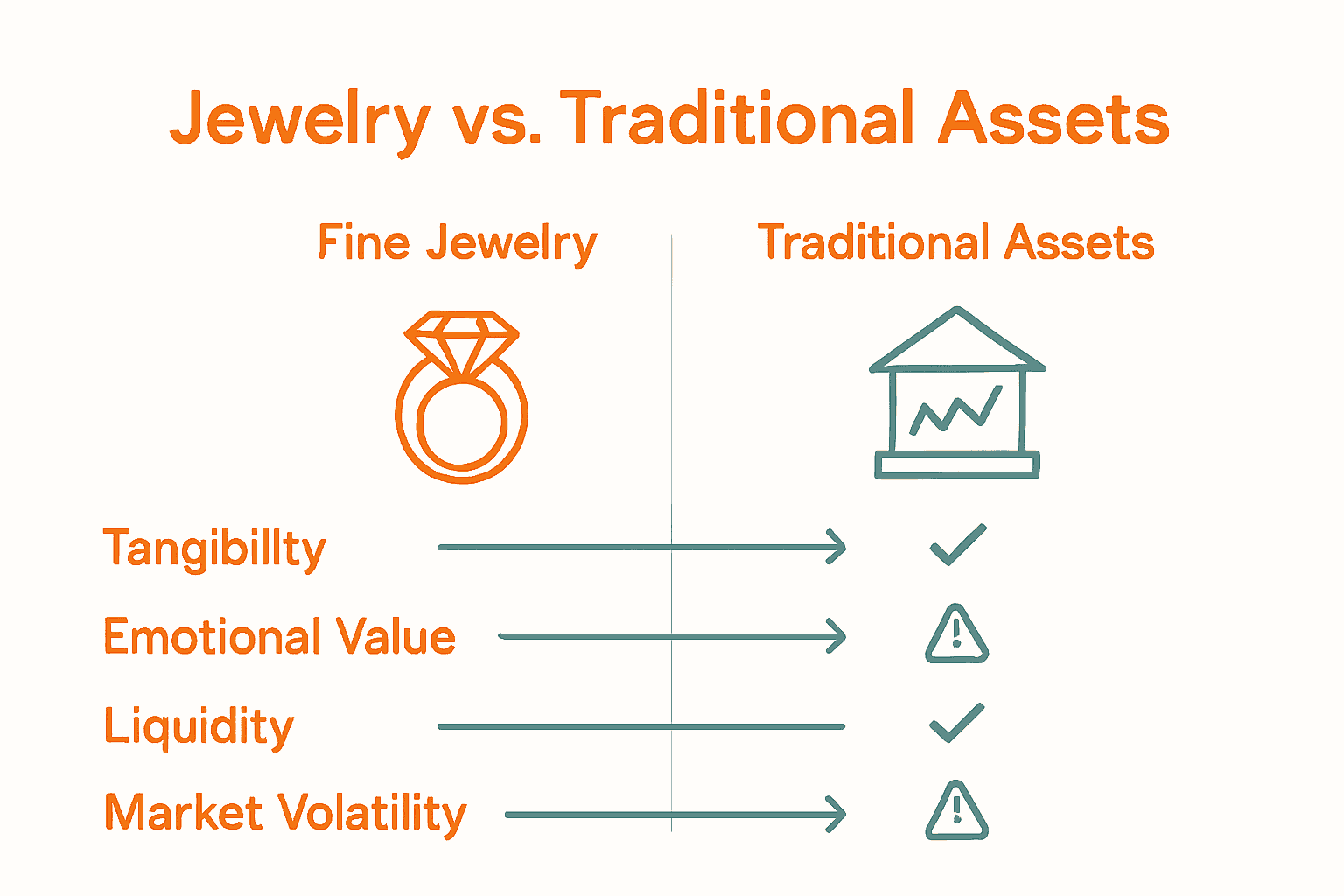 Jewelry vs. Traditional Assets

Fine Jewelry

Traditional Assets

Tangibillty

Emotional Value

Liquidity

Market Volatility